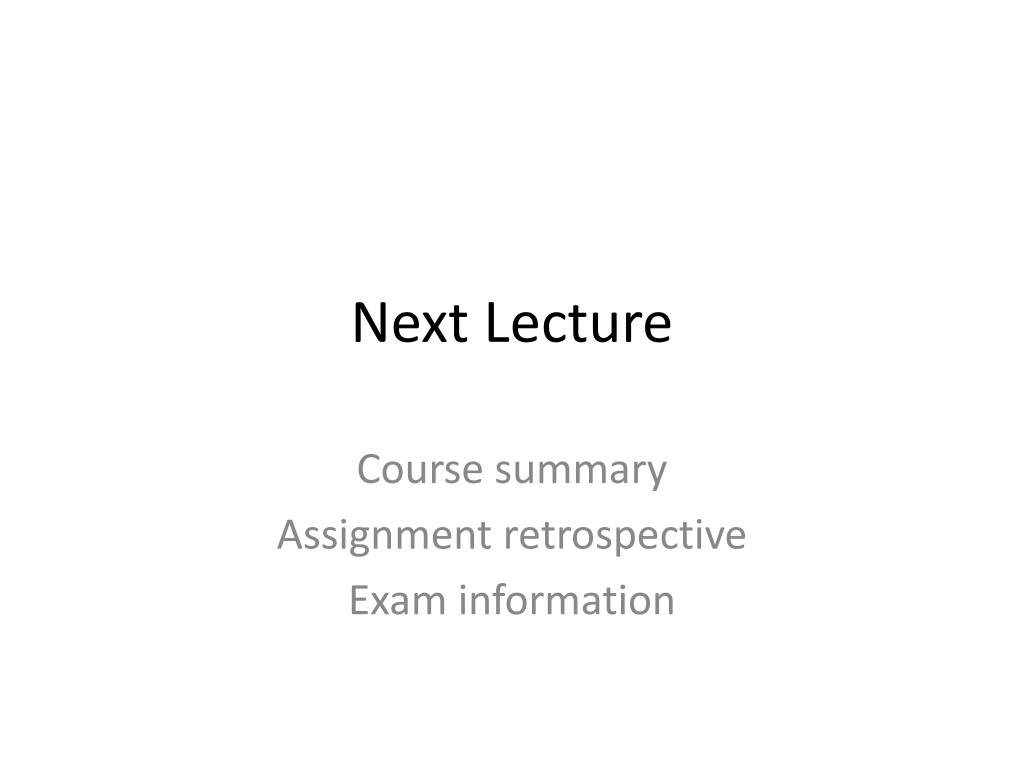 Next Lecture

Course summary
Assignment retrospective
Exam information